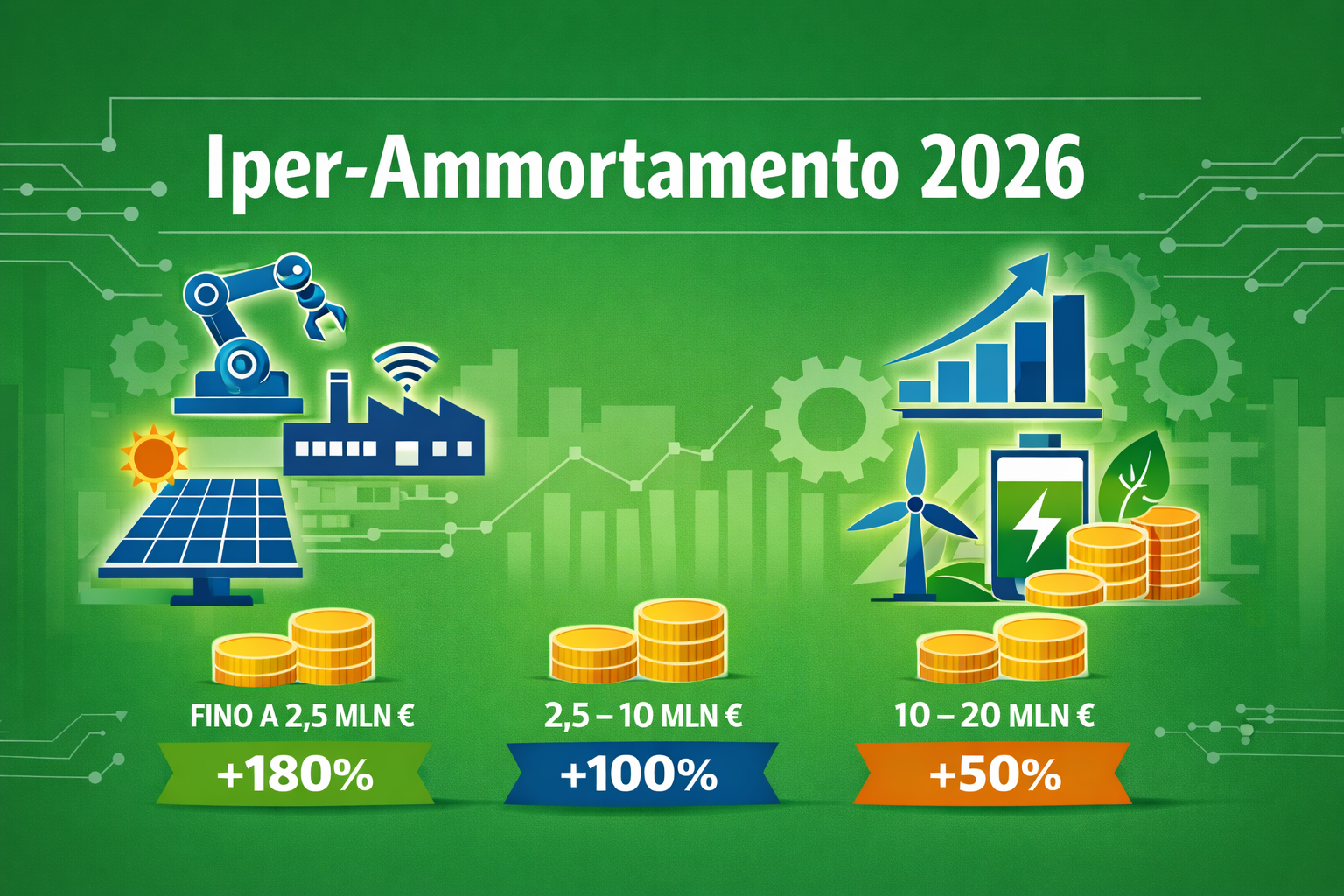 Iper-Ammortamento 2026

FINO A 2,5 MLN €
+180%

2,5 – 10 MLN €
+100%

10 – 20 MLN €
+50%